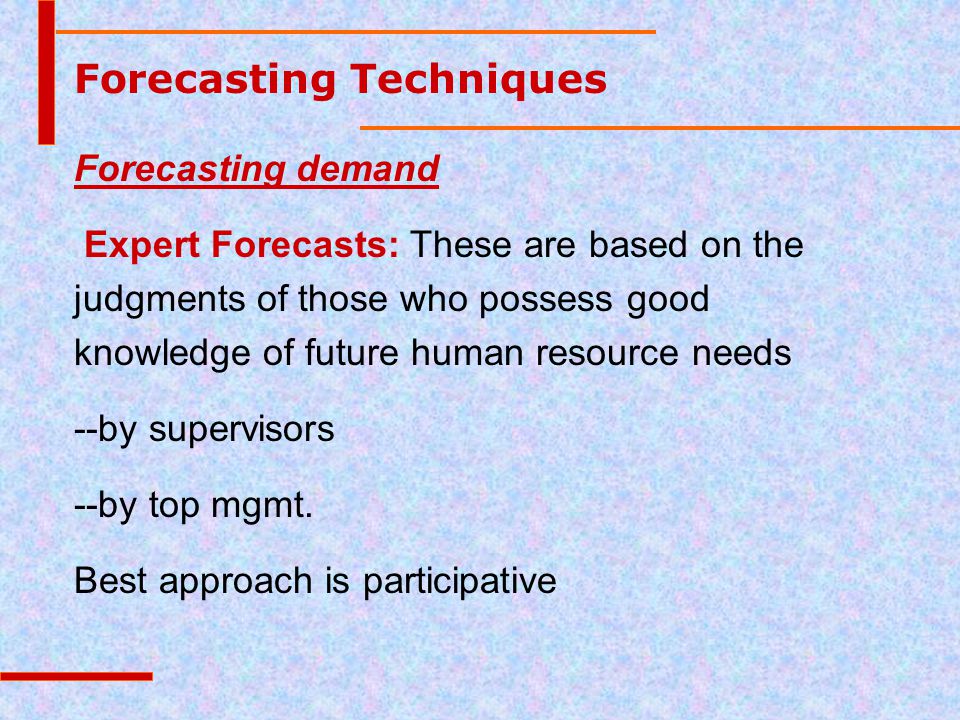 Forecasting Techniques

Forecasting demand

Expert Forecasts: These are based on the judgments of those who possess good knowledge of future human resource needs

--by supervisors

--by top mgmt.

Best approach is participative